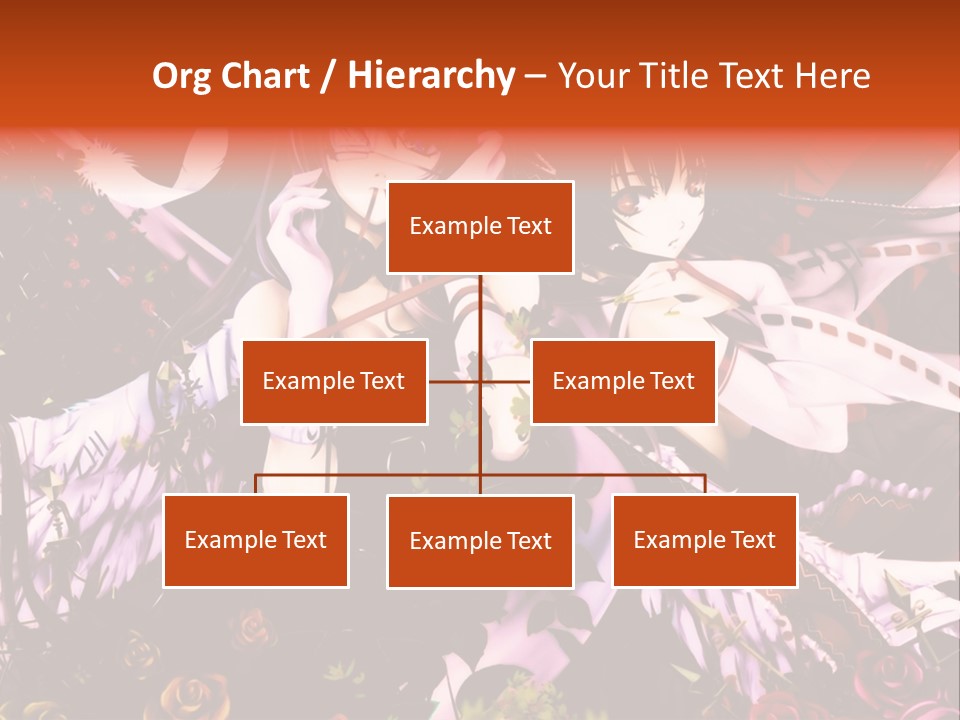 Org Chart / Hierarchy – Your Title Text Here

Example Text

Example Text

Example Text

Example Text

Example Text

Example Text